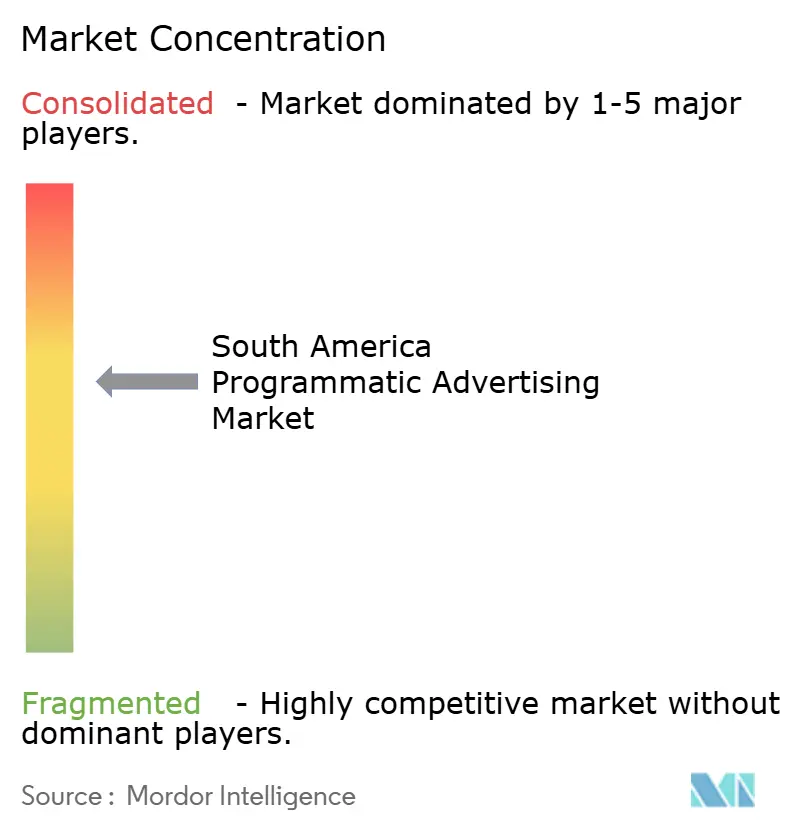 Market Concentration

Consolidated - Market dominated by 1-5 major players.

South America Programmatic Advertising Market

Fragmented - Highly competitive market without dominant players.

Source : Mordor Intelligence